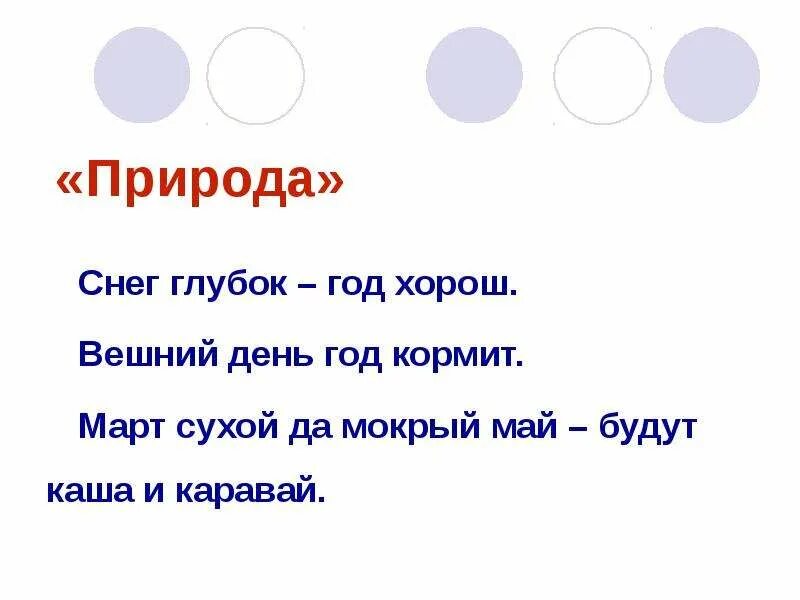 «Природа»

Снег глубок – год хорош.

Вешний день год кормит.

Март сухой да мокрый май – будут каша и каравай.